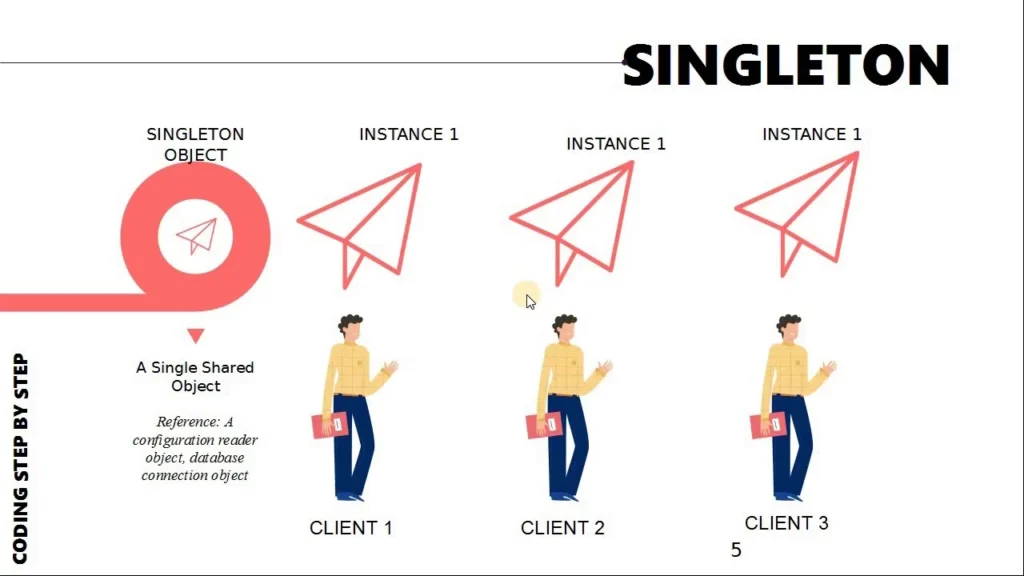 SINGLETON

SINGLETON OBJECT

INSTANCE 1

INSTANCE 1

INSTANCE 1

A Single Shared Object

Reference: A configuration reader object, database connection object

CLIENT 1

CLIENT 2

CLIENT 3

5

CODING STEP BY STEP